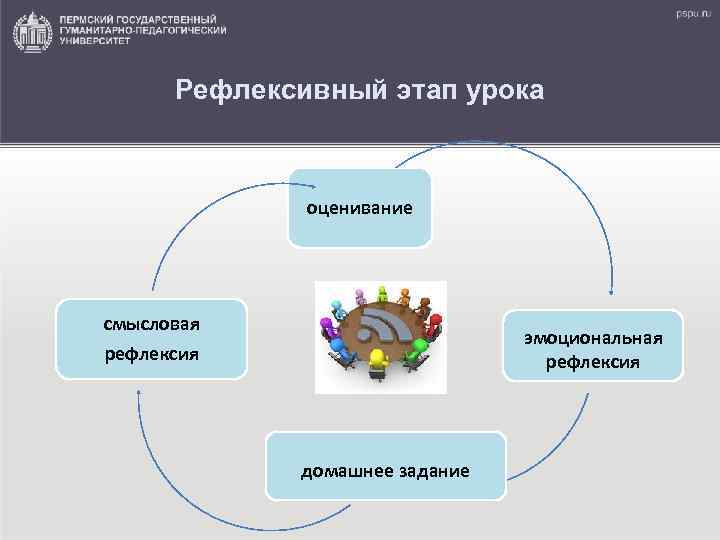 ПЕРМСКИЙ ГОСУДАРСТВЕННЫЙ ГУМАНИТАРНО-ПЕДАГОГИЧЕСКИЙ УНИВЕРСИТЕТ

pspu.ru

Рефлексивный этап урока

оценивание

эмоциональная рефлексия

домашнее задание

смысловая рефлексия